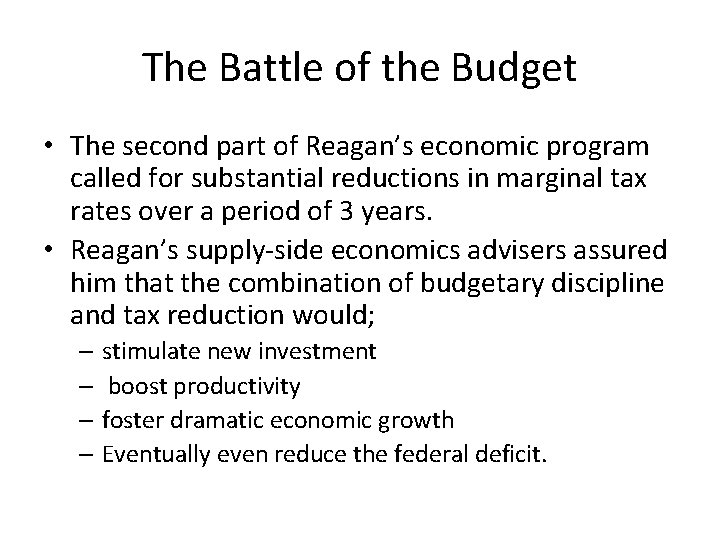 The Battle of the Budget

• The second part of Reagan's economic program called for substantial reductions in marginal tax rates over a period of 3 years.
• Reagan's supply-side economics advisers assured him that the combination of budgetary discipline and tax reduction would;
– stimulate new investment
– boost productivity
– foster dramatic economic growth
– Eventually even reduce the federal deficit.